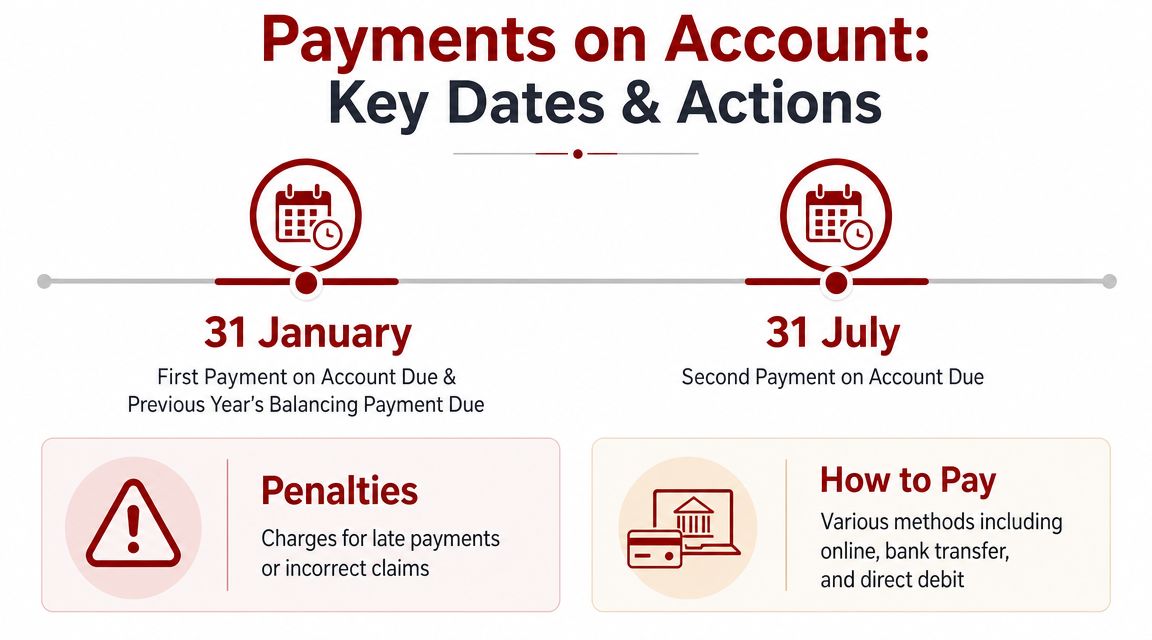 Payments on Account:
Key Dates & Actions

31 January
First Payment on Account Due & Previous Year's Balancing Payment Due

31 July
Second Payment on Account Due

Penalties
Charges for late payments or incorrect claims

How to Pay
Various methods including online, bank transfer, and direct debit